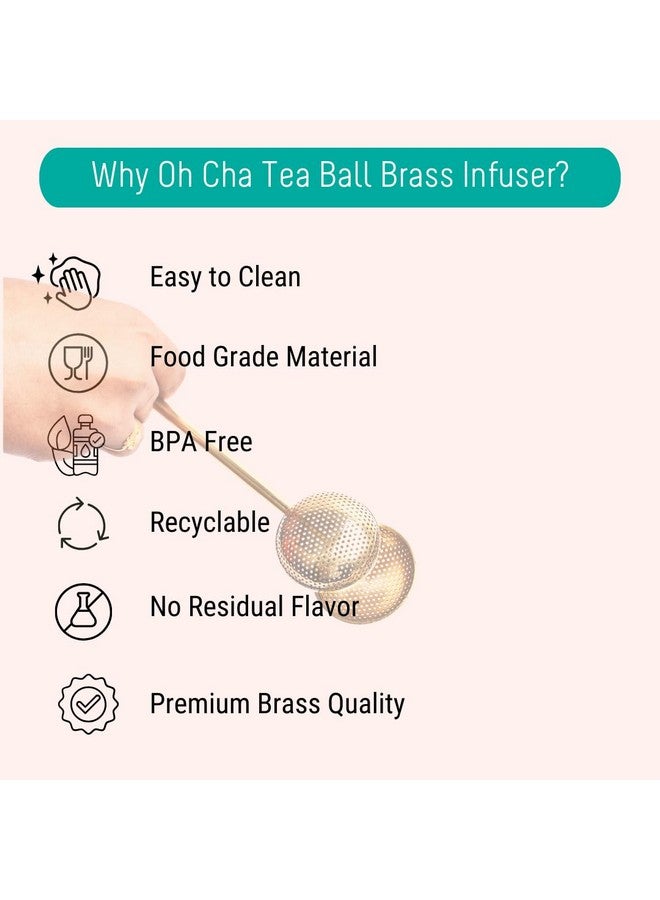 Why Oh Cha Tea Ball Brass Infuser?

Easy to Clean

Food Grade Material

BPA Free

Recyclable

No Residual Flavor

Premium Brass Quality